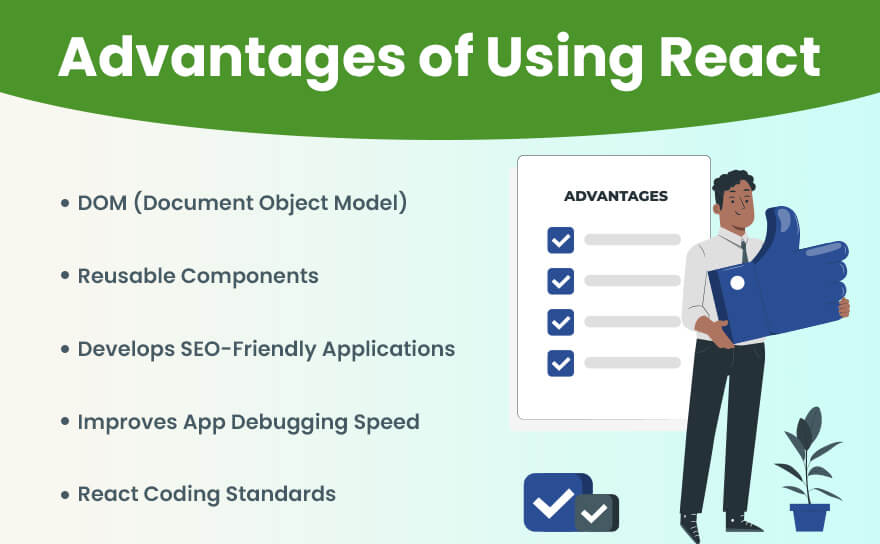 Advantages of Using React

• DOM (Document Object Model)

• Reusable Components

• Develops SEO-Friendly Applications

• Improves App Debugging Speed

• React Coding Standards

ADVANTAGES